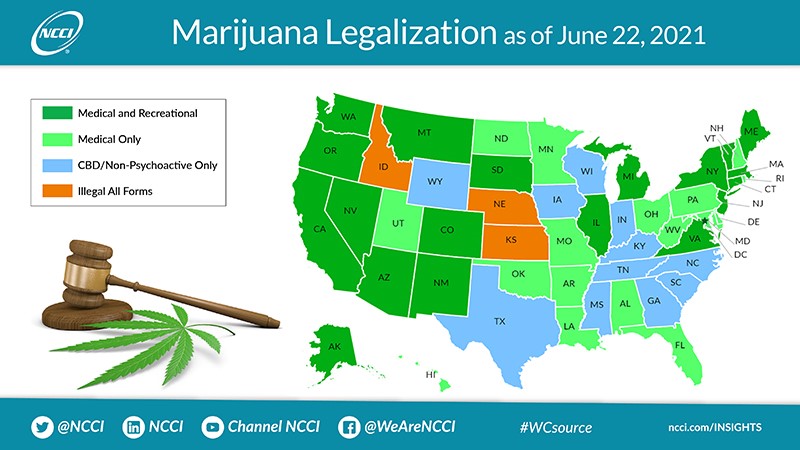 NCCI

Marijuana Legalization as of June 22, 2021

Medical and Recreational
Medical Only
CBD/Non-Psychoactive Only
Illegal All Forms

WA
OR
CA
NV
ID
MT
WY
UT
AZ
CO
NM
ND
SD
NE
KS
OK
TX
MN
IA
MO
AR
LA
WI
IL
MI
IN
OH
KY
TN
MS
AL
GA
FL
SC
NC
VA
WV
PA
NY
ME
NH
VT
MA
RI
CT
NJ
DE
MD
DC
AK
HI

@NCCI
NCCI
Channel NCCI
@WeAreNCCI
#WCsource
ncci.com/INSIGHTS